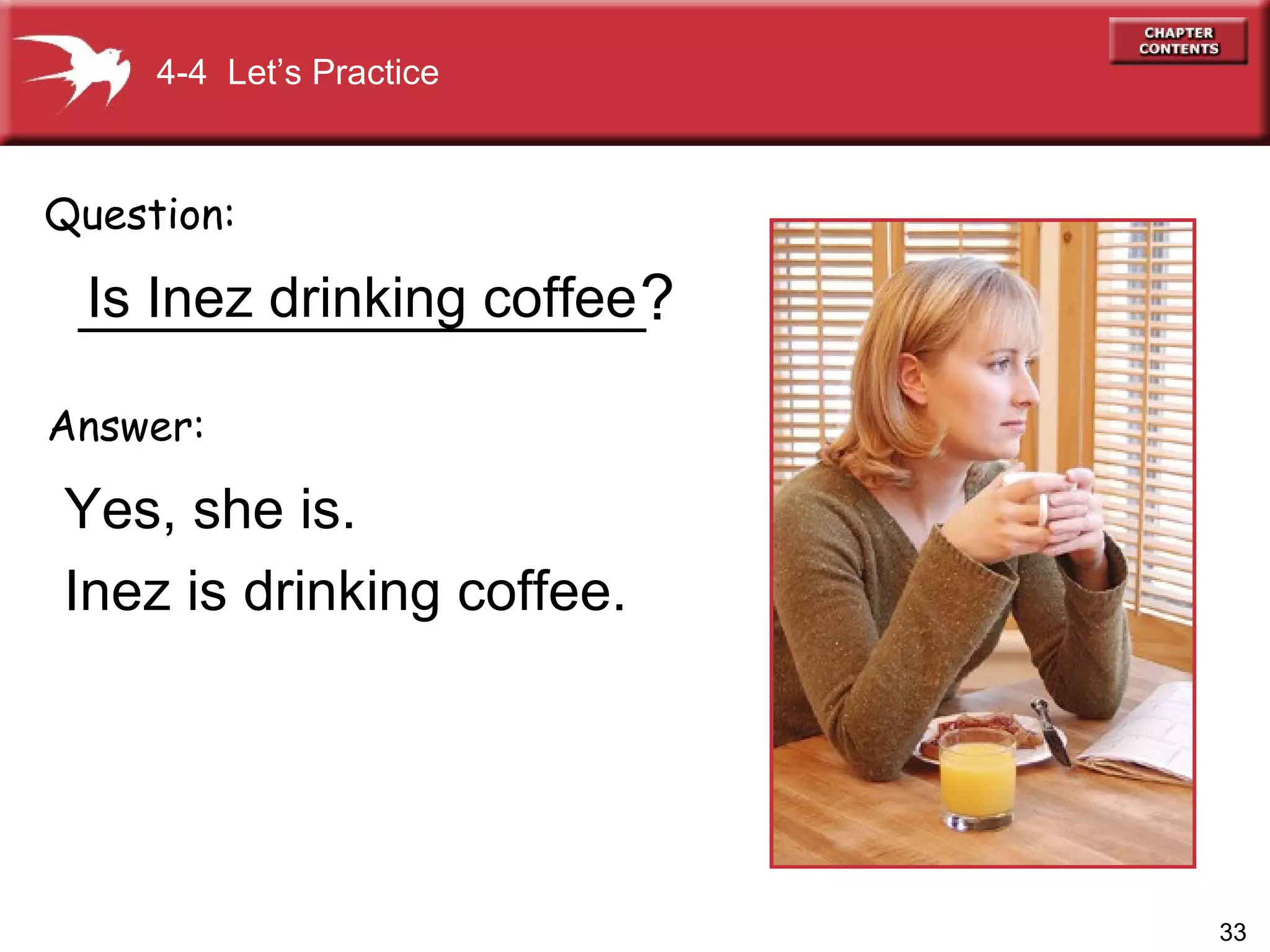 4-4 Let's Practice

CHAPTER CONTENTS

Question:

Is Inez drinking coffee?

Answer:

Yes, she is.

Inez is drinking coffee.

33